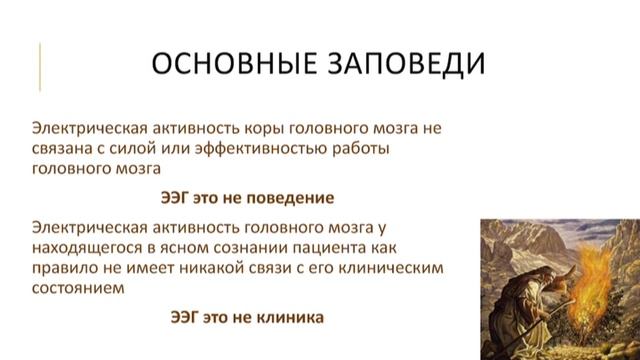 ОСНОВНЫЕ ЗАПОВЕДИ

Электрическая активность коры головного мозга не связана с силой или эффективностью работы головного мозга

ЭЭГ это не поведение

Электрическая активность головного мозга у находящегося в ясном сознании пациента как правило не имеет никакой связи с его клиническим состоянием

ЭЭГ это не клиника